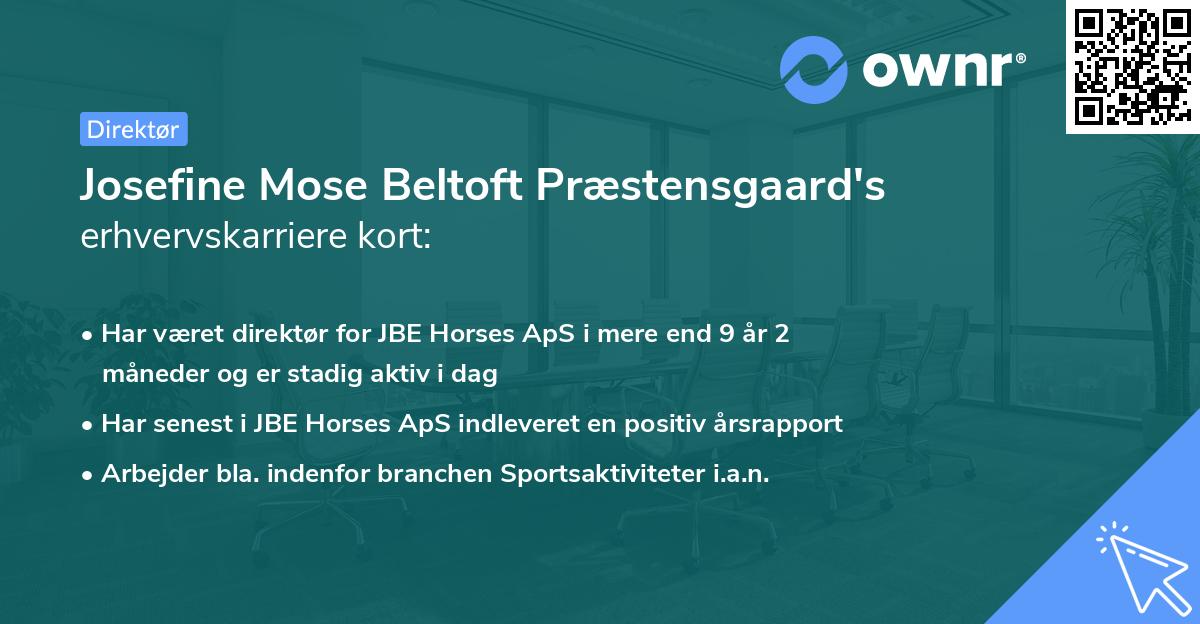 ownr®

Direktør

Josefine Mose Beltoft Præstensgaard's erhvervskarriere kort:

• Har været direktør for JBE Horses ApS i mere end 9 år 2 måneder og er stadig aktiv i dag

• Har senest i JBE Horses ApS indleveret en positiv årsrapport

• Arbejder bla. indenfor branchen Sportsaktiviteter i.a.n.